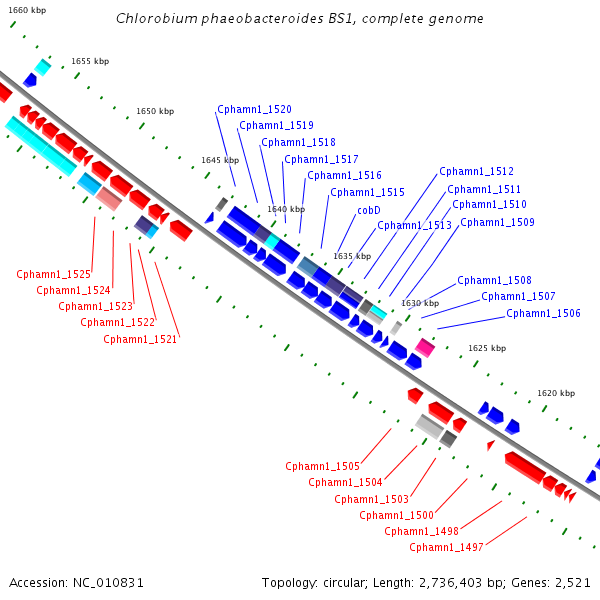 Chlorobium phaeobacteroides BS1, complete genome

1660 kbp
1655 kbp
1650 kbp
1645 kbp
1640 kbp
1635 kbp
1630 kbp
1625 kbp
1620 kbp

Cphamn1_1520
Cphamn1_1519
Cphamn1_1518
Cphamn1_1517
Cphamn1_1516
Cphamn1_1515
cobD
Cphamn1_1513
Cphamn1_1512
Cphamn1_1511
Cphamn1_1510
Cphamn1_1509
Cphamn1_1508
Cphamn1_1507
Cphamn1_1506

Cphamn1_1525
Cphamn1_1524
Cphamn1_1523
Cphamn1_1522
Cphamn1_1521

Cphamn1_1505
Cphamn1_1504
Cphamn1_1503
Cphamn1_1500
Cphamn1_1498
Cphamn1_1497

Accession: NC_010831
Topology: circular; Length: 2,736,403 bp; Genes: 2,521